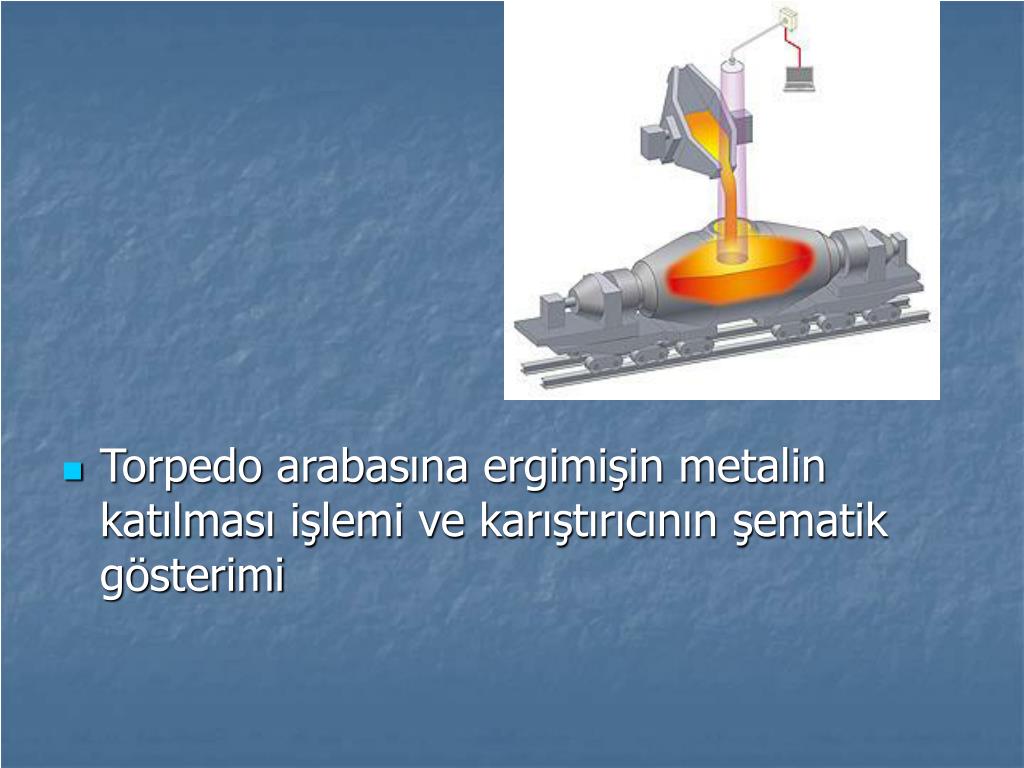 Torpedo arabasına ergimişin metalin katılması işlemi ve karıştırıcının şematik gösterimi